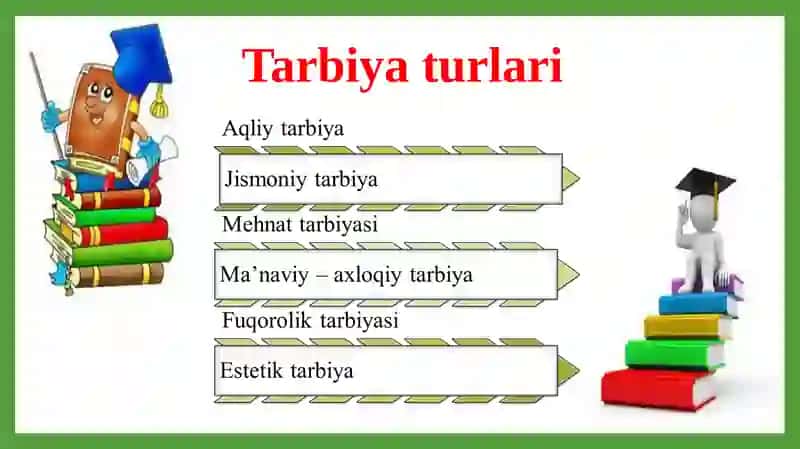 Tarbiya turlari

Aqliy tarbiya

Jismoniy tarbiya

Mehnat tarbiyasi

Ma’naviy – axloqiy tarbiya

Fuqorolik tarbiyasi

Estetik tarbiya